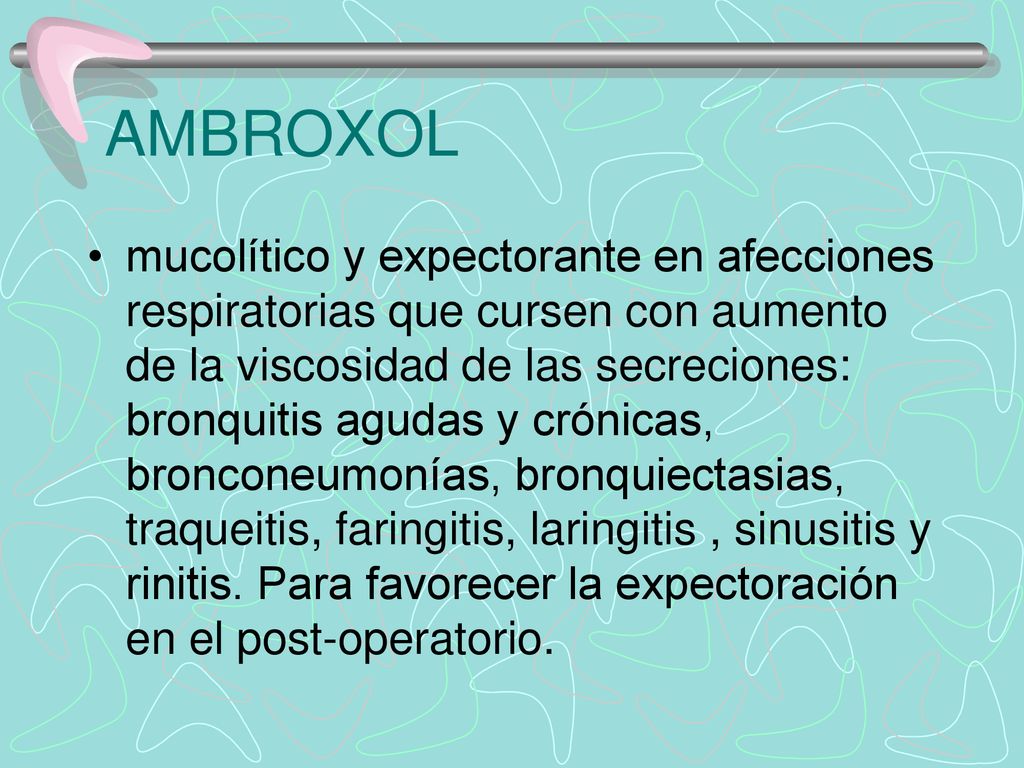 AMBROXOL

• mucolítico y expectorante en afecciones respiratorias que cursen con aumento de la viscosidad de las secreciones: bronquitis agudas y crónicas, bronconeumonías, bronquiectasias, traqueitis, faringitis, laringitis , sinusitis y rinitis. Para favorecer la expectoración en el post-operatorio.